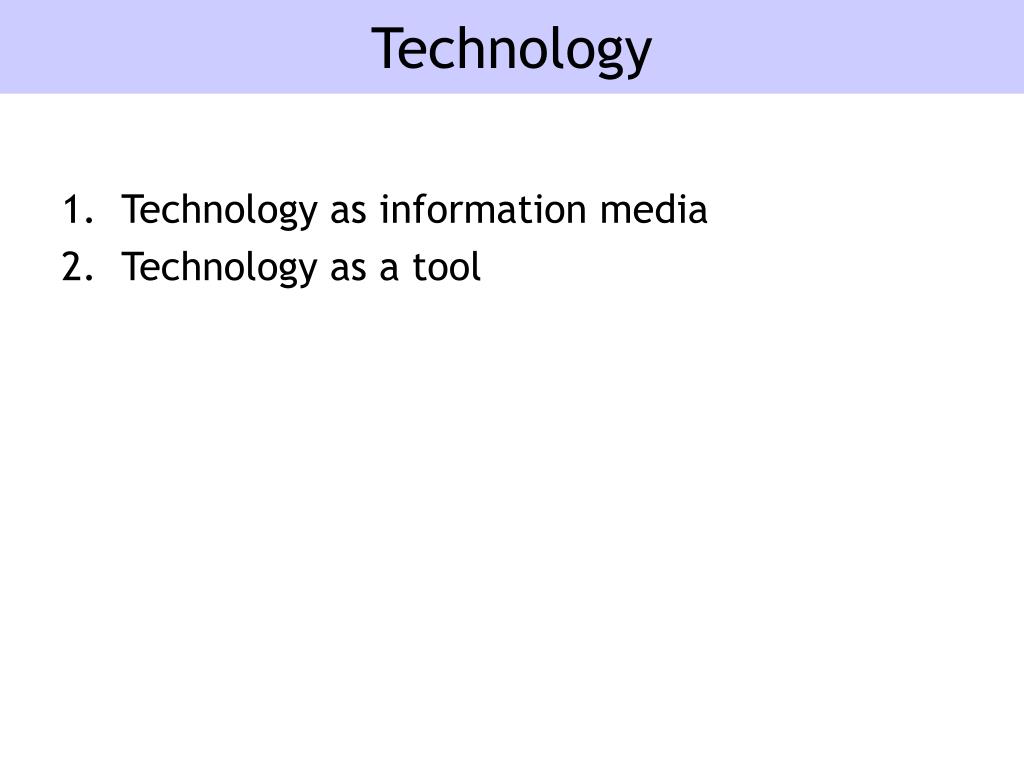 Technology

1. Technology as information media
2. Technology as a tool